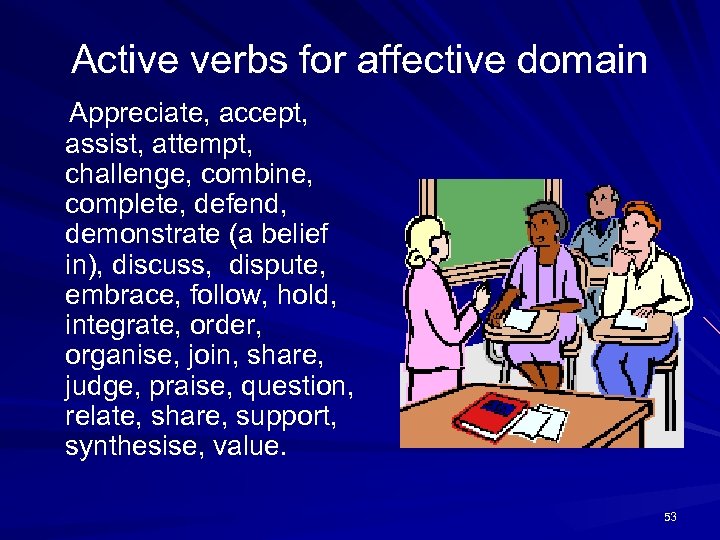 Active verbs for affective domain

Appreciate, accept, assist, attempt, challenge, combine, complete, defend, demonstrate (a belief in), discuss, dispute, embrace, follow, hold, integrate, order, organise, join, share, judge, praise, question, relate, share, support, synthesise, value.

53